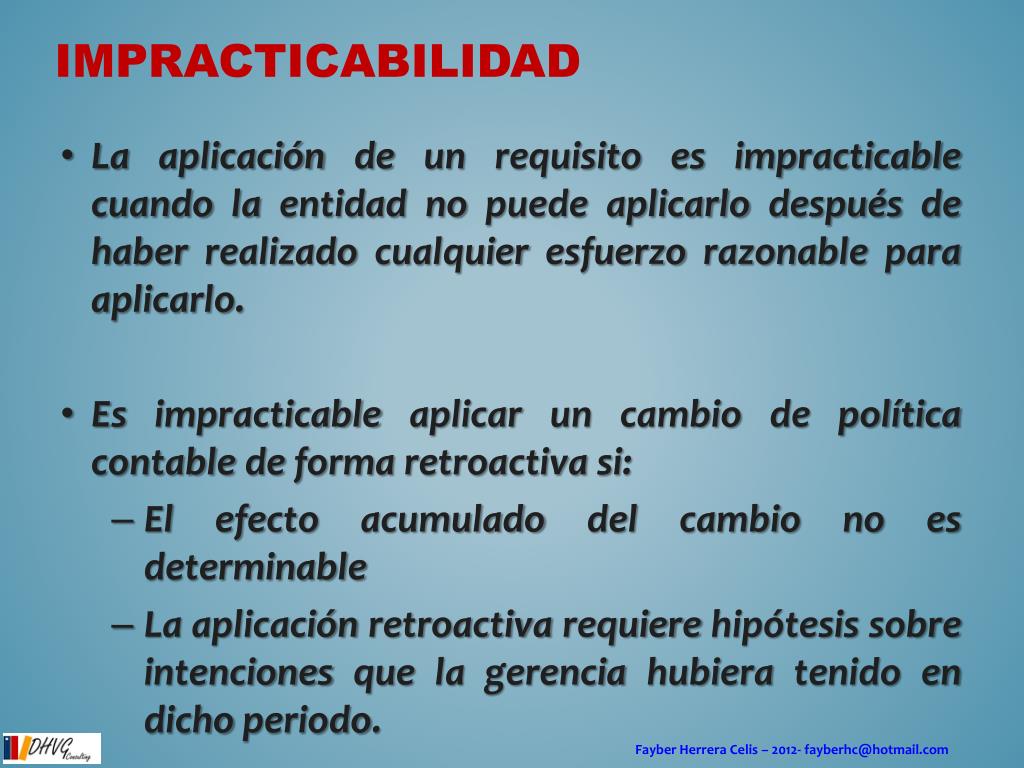 IMPRACTICABILIDAD

• La aplicación de un requisito es impracticable cuando la entidad no puede aplicarlo después de haber realizado cualquier esfuerzo razonable para aplicarlo.

• Es impracticable aplicar un cambio de política contable de forma retroactiva si:
– El efecto acumulado del cambio no es determinable
– La aplicación retroactiva requiere hipótesis sobre intenciones que la gerencia hubiera tenido en dicho periodo.

DHVG Consulting

Fayber Herrera Celis – 2012- fayberhc@hotmail.com